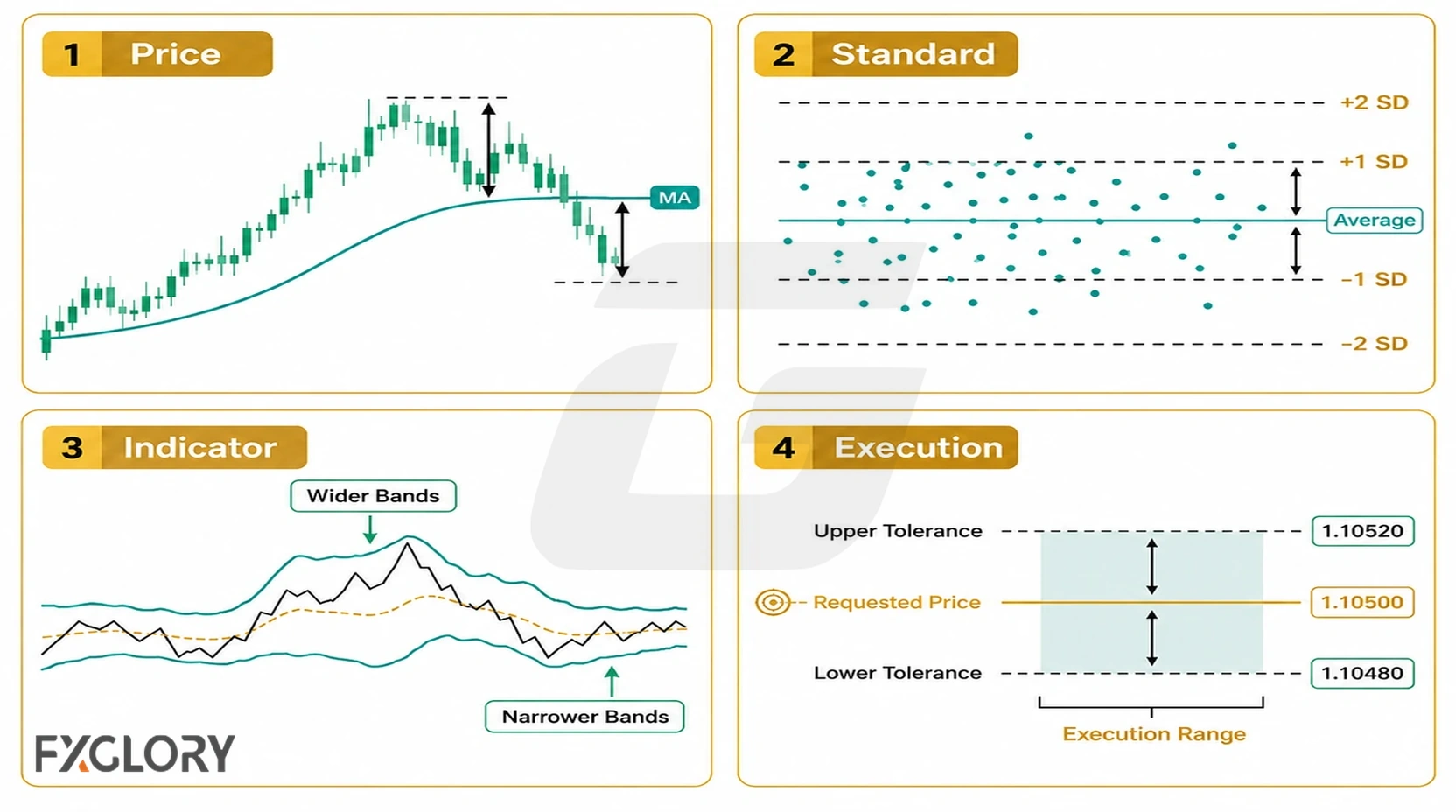 1 Price

MA

2 Standard

+2 SD

+1 SD

Average

−1 SD

−2 SD

3 Indicator

Wider Bands

Narrower Bands

FXGLORY

4 Execution

Upper Tolerance

1.10520

Requested Price

1.10500

Lower Tolerance

1.10480

Execution Range